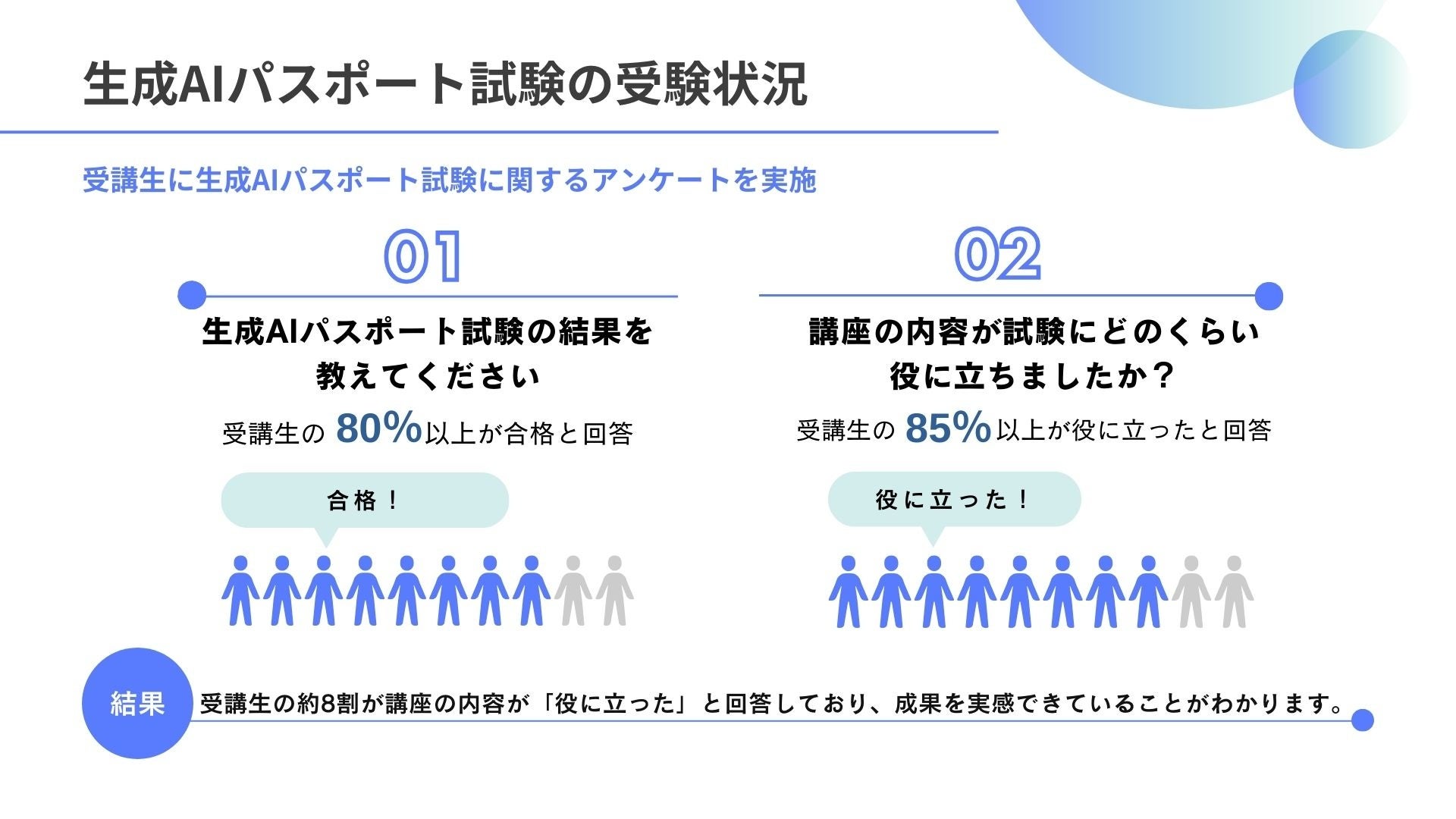 生成AIパスポート試験の受験状況

受講生に生成AIパスポート試験に関するアンケートを実施

01

生成AIパスポート試験の結果を教えてください

受講生の 80%以上が合格と回答

合格！

02

講座の内容が試験にどのくらい役に立ちましたか？

受講生の 85%以上が役に立ったと回答

役に立った！

結果

受講生の約8割が講座の内容が「役に立った」と回答しており、成果を実感できていることがわかります。